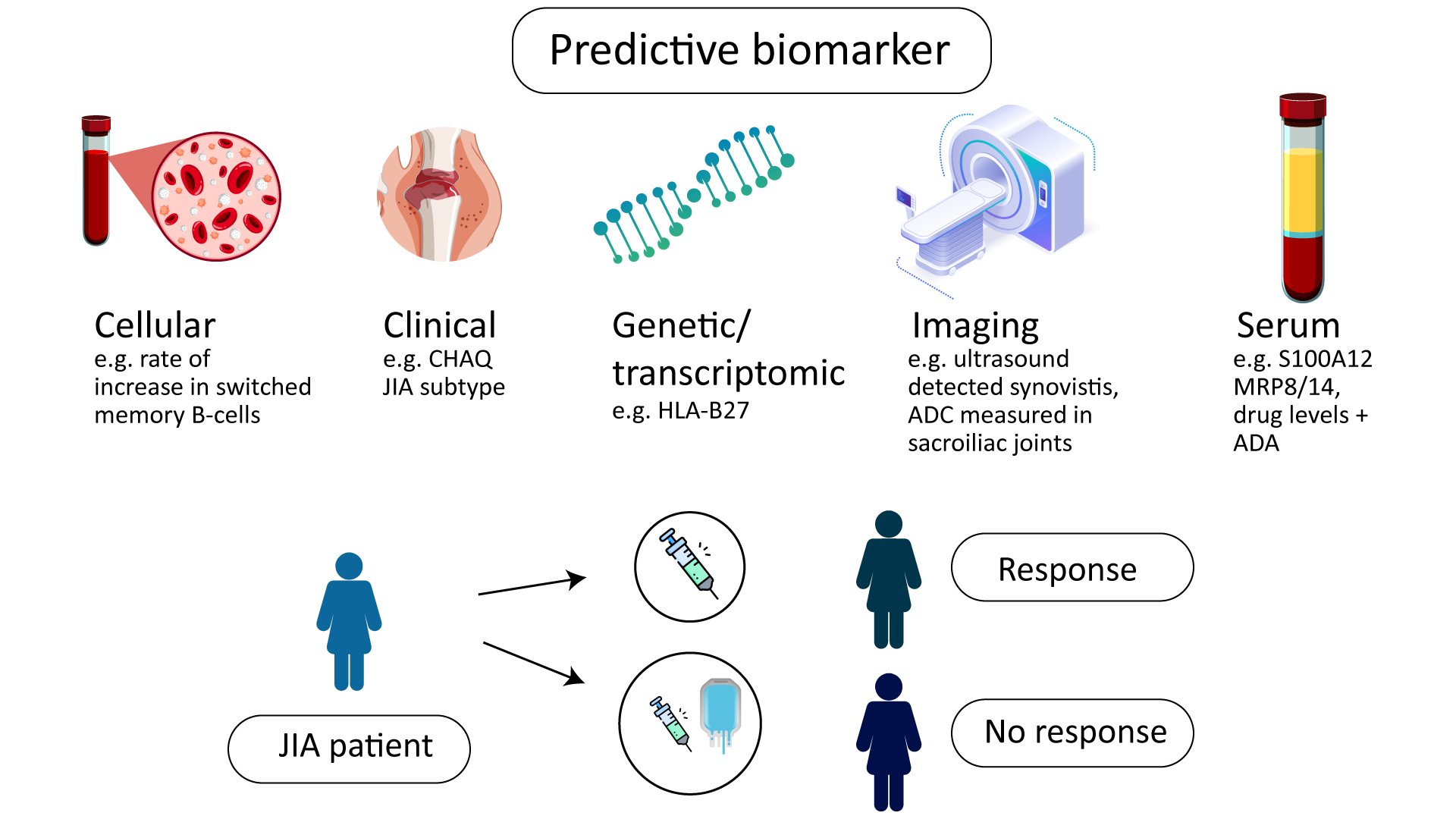 Predictive biomarker

Cellular
e.g. rate of increase in switched memory B-cells

Clinical
e.g. CHAQ
JIA subtype

Genetic/ transcriptomic
e.g. HLA-B27

Imaging
e.g. ultrasound detected synovistis, ADC measured in sacroiliac joints

Serum
e.g. S100A12 MRP8/14, drug levels + ADA

JIA patient

Response

No response